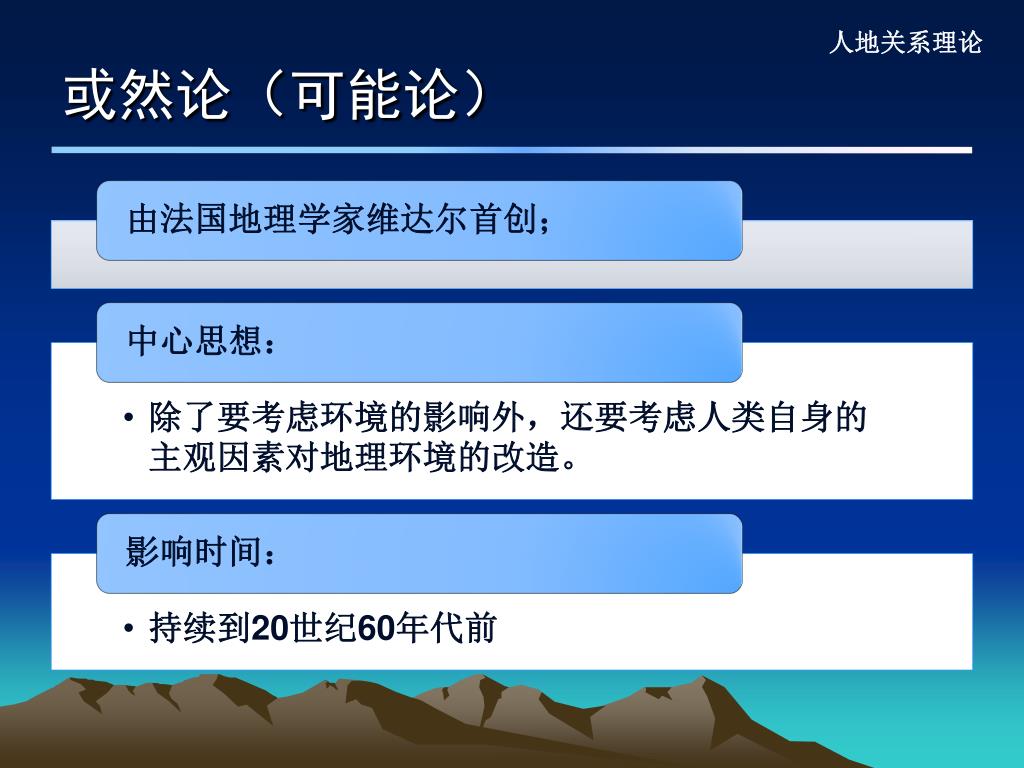 人地关系理论

或然论（可能论）

由法国地理学家维达尔首创；

中心思想：

• 除了要考虑环境的影响外，还要考虑人类自身的主观因素对地理环境的改造。

影响时间：

• 持续到20世纪60年代前